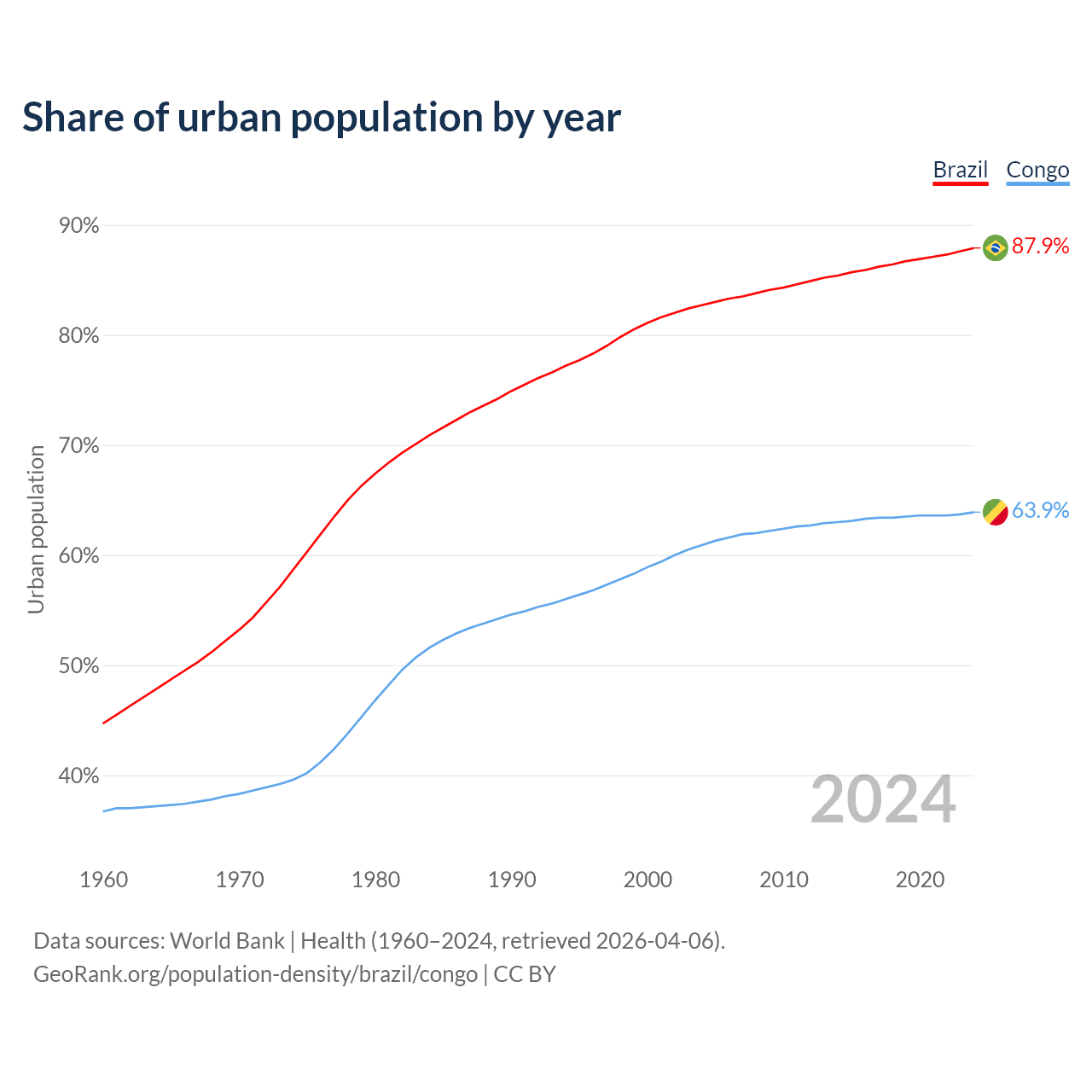 Share of urban population by year

Brazil Congo

90%
80%
70%
60%
50%
40%

Urban population

87.9%
63.9%

2024

1960 1970 1980 1990 2000 2010 2020

Data sources: World Bank | Health (1960–2024, retrieved 2026-04-06).
GeoRank.org/population-density/brazil/congo | CC BY